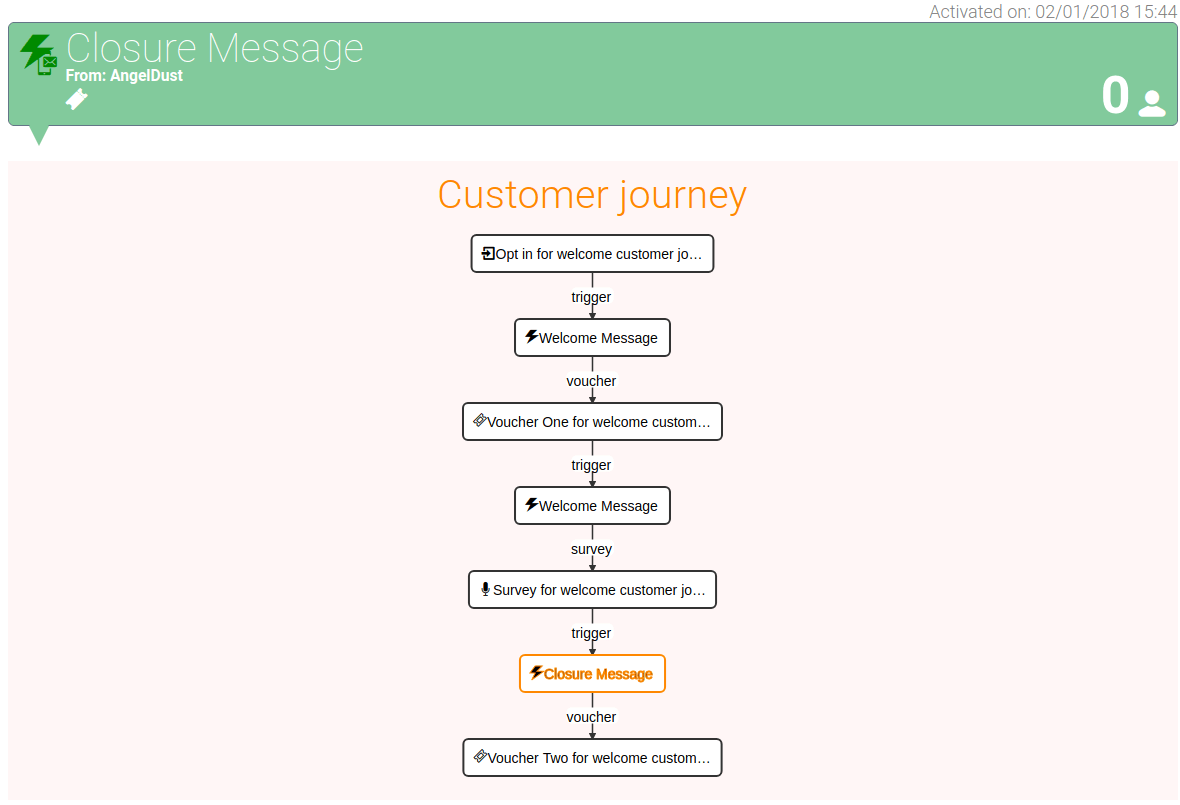 Activated on: 02/01/2018 15:44

Closure Message
From: AngelDust

0

Customer journey

Opt in for welcome customer jo...

trigger

Welcome Message

voucher

Voucher One for welcome custom...

trigger

Welcome Message

survey

Survey for welcome customer jo...

trigger

Closure Message

voucher

Voucher Two for welcome custom...